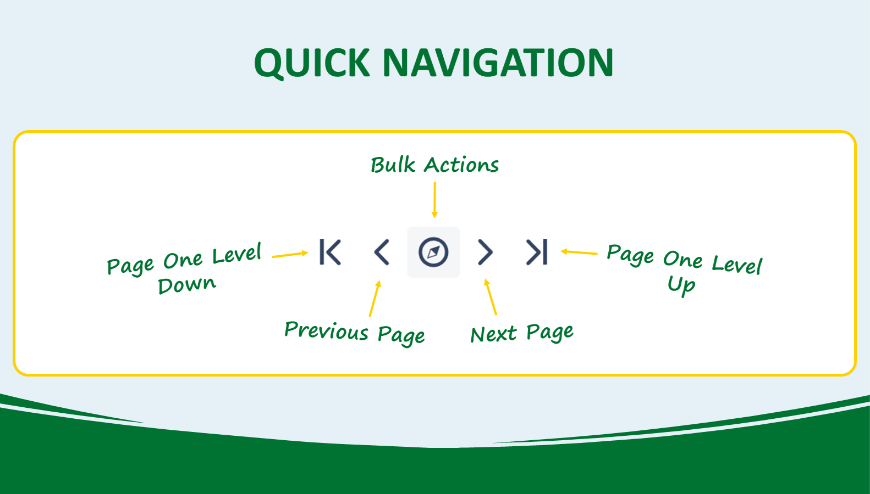 QUICK NAVIGATION

Bulk Actions

Page One Level Down

Page One Level Up

Previous Page

Next Page